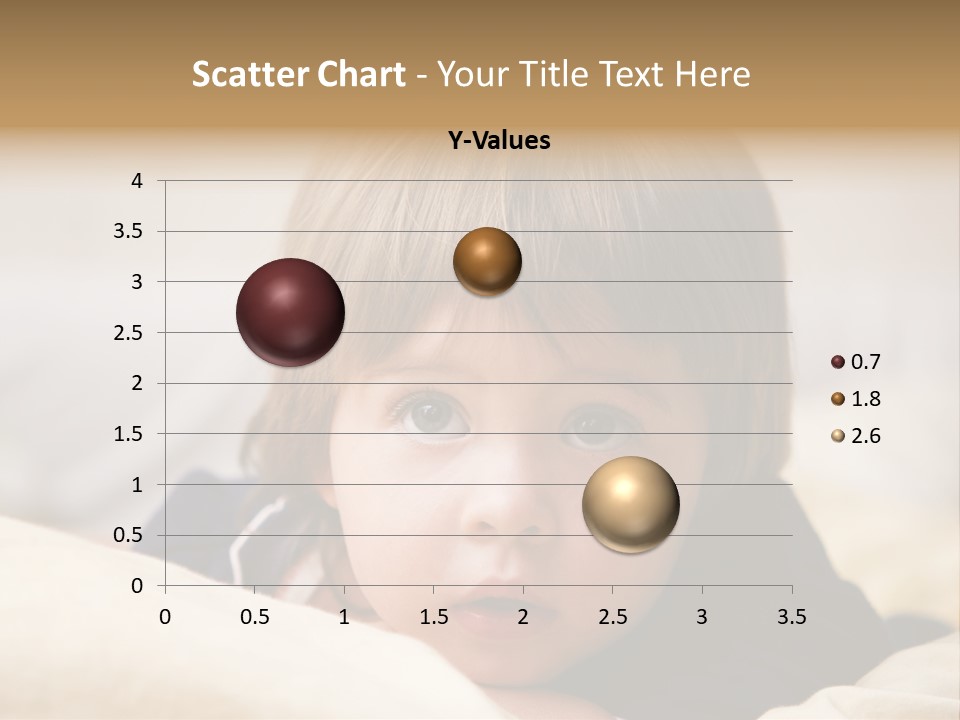 Scatter Chart - Your Title Text Here

Y-Values

4
3.5
3
2.5
2
1.5
1
0.5
0

0 0.5 1 1.5 2 2.5 3 3.5

0.7
1.8
2.6